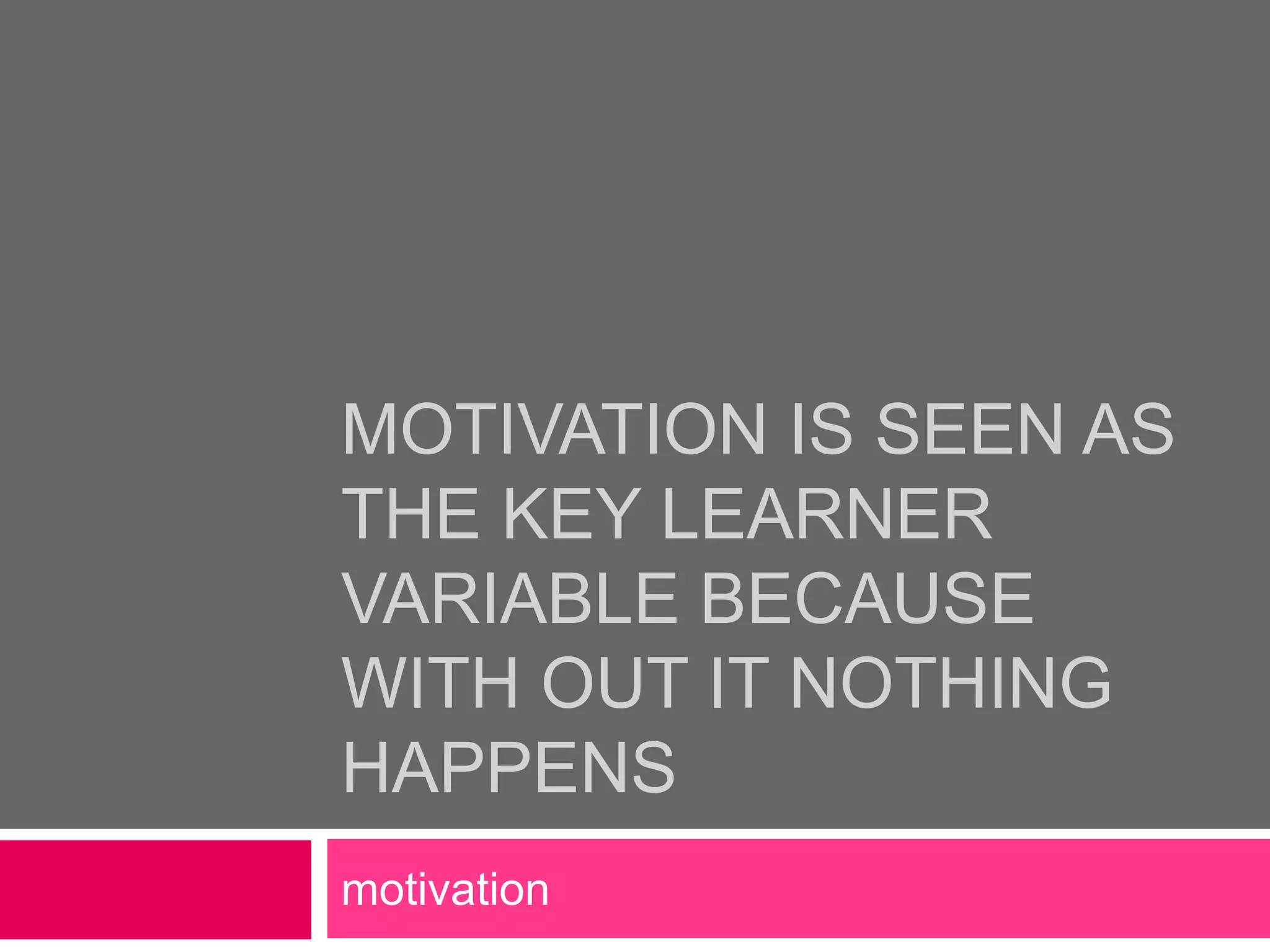 MOTIVATION IS SEEN AS THE KEY LEARNER VARIABLE BECAUSE WITH OUT IT NOTHING HAPPENS

motivation